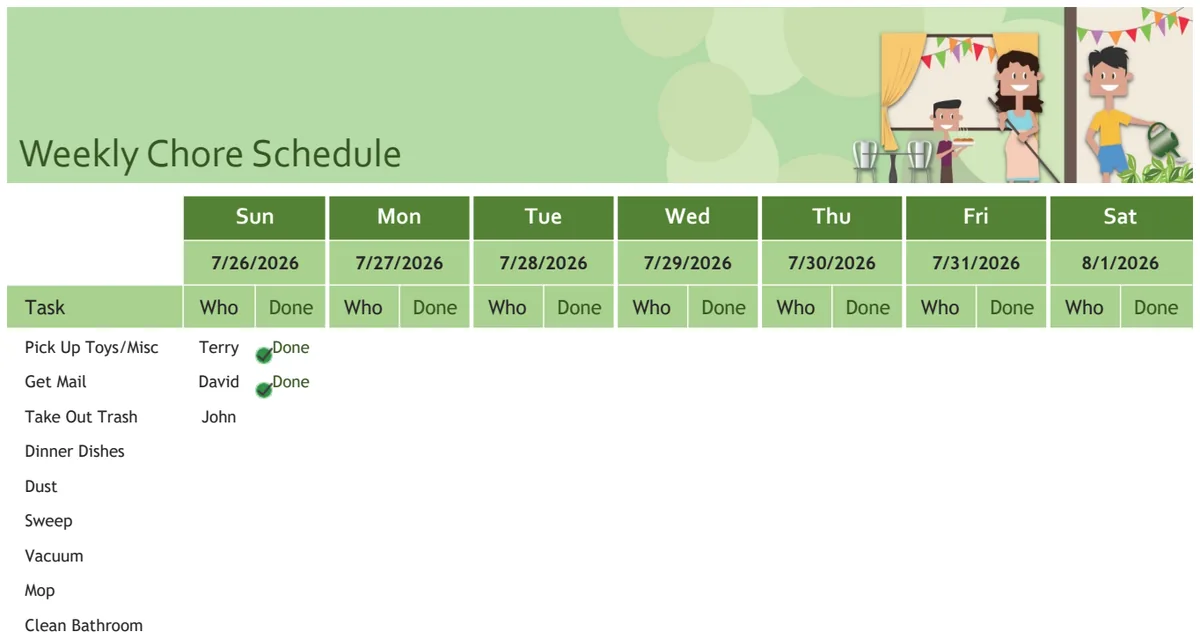 Weekly Chore Schedule

| | Sun | | Mon | | Tue | | Wed | | Thu | | Fri | | Sat | |
|---|---|---|---|---|---|---|---|---|---|---|---|---|---|---|
| | 7/26/2026 | | 7/27/2026 | | 7/28/2026 | | 7/29/2026 | | 7/30/2026 | | 7/31/2026 | | 8/1/2026 | |
| Task | Who | Done | Who | Done | Who | Done | Who | Done | Who | Done | Who | Done | Who | Done |
| Pick Up Toys/Misc | Terry | Done | | | | | | | | | | | | |
| Get Mail | David | Done | | | | | | | | | | | | |
| Take Out Trash | John | | | | | | | | | | | | | |
| Dinner Dishes | | | | | | | | | | | | | | |
| Dust | | | | | | | | | | | | | | |
| Sweep | | | | | | | | | | | | | | |
| Vacuum | | | | | | | | | | | | | | |
| Mop | | | | | | | | | | | | | | |
| Clean Bathroom | | | | | | | | | | | | | | |